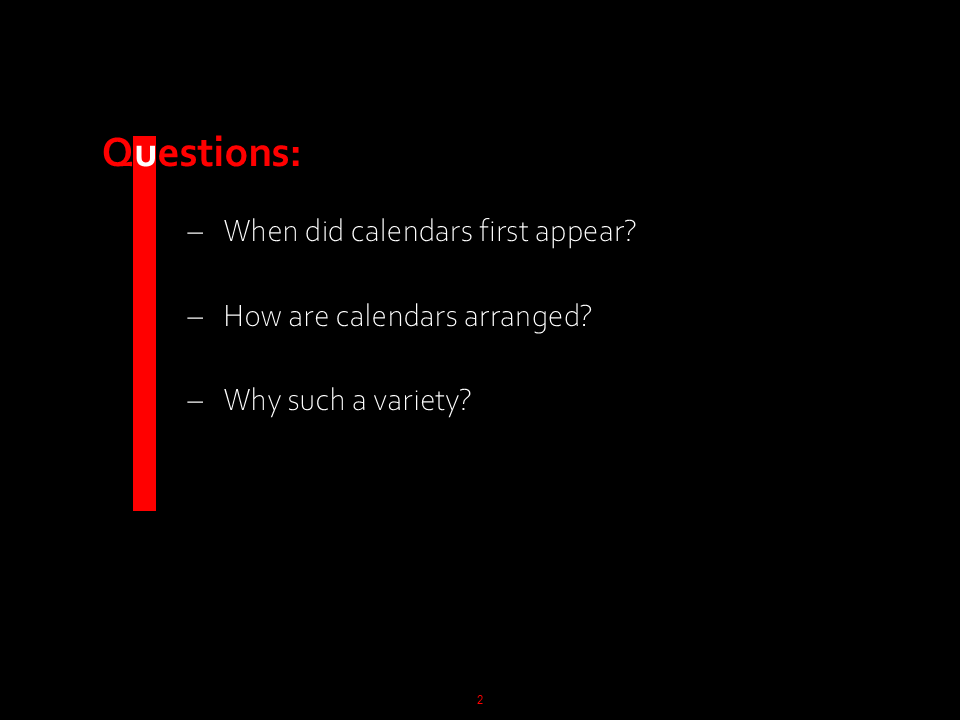 Questions:

– When did calendars first appear?

– How are calendars arranged?

– Why such a variety?

2